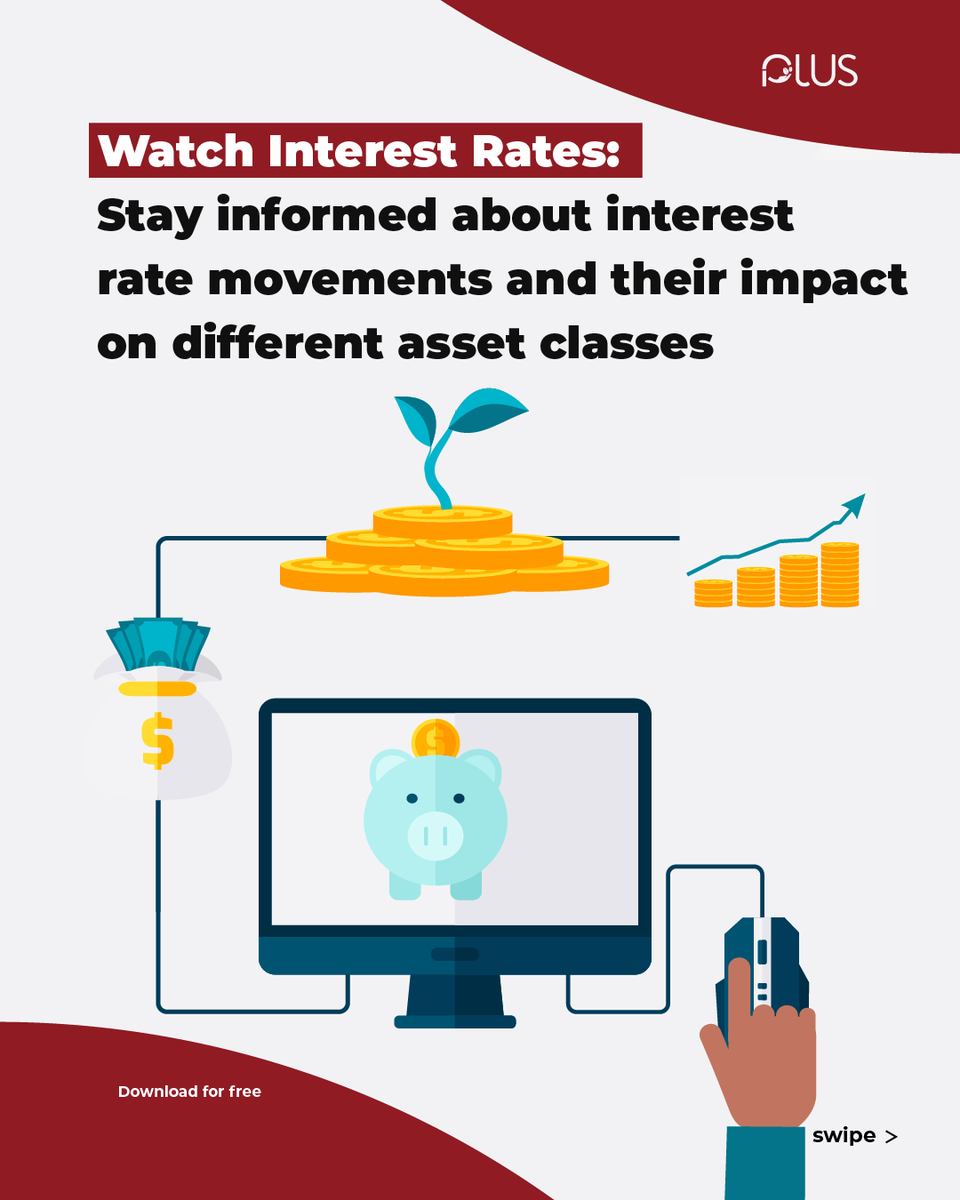 PLUS

Watch Interest Rates:
Stay informed about interest rate movements and their impact on different asset classes

$

$

Download for free

swipe >